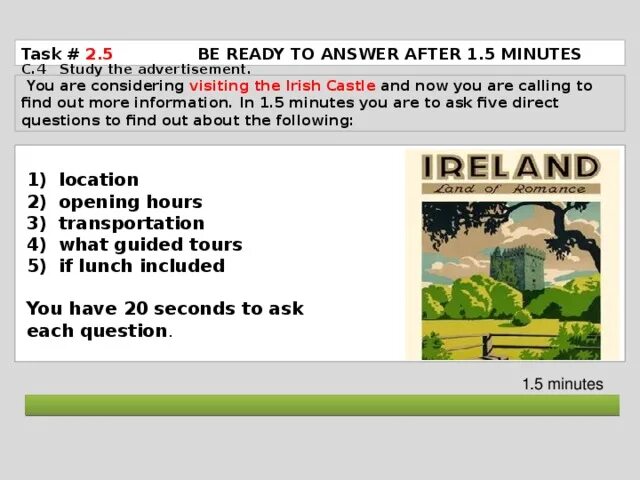 Task # 2.5 BE READY TO ANSWER AFTER 1.5 MINUTES
C.4 Study the advertisement.

You are considering visiting the Irish Castle and now you are calling to find out more information. In 1.5 minutes you are to ask five direct questions to find out about the following:

1) location
2) opening hours
3) transportation
4) what guided tours
5) if lunch included

You have 20 seconds to ask each question.

IRELAND
Land of Romance

1.5 minutes